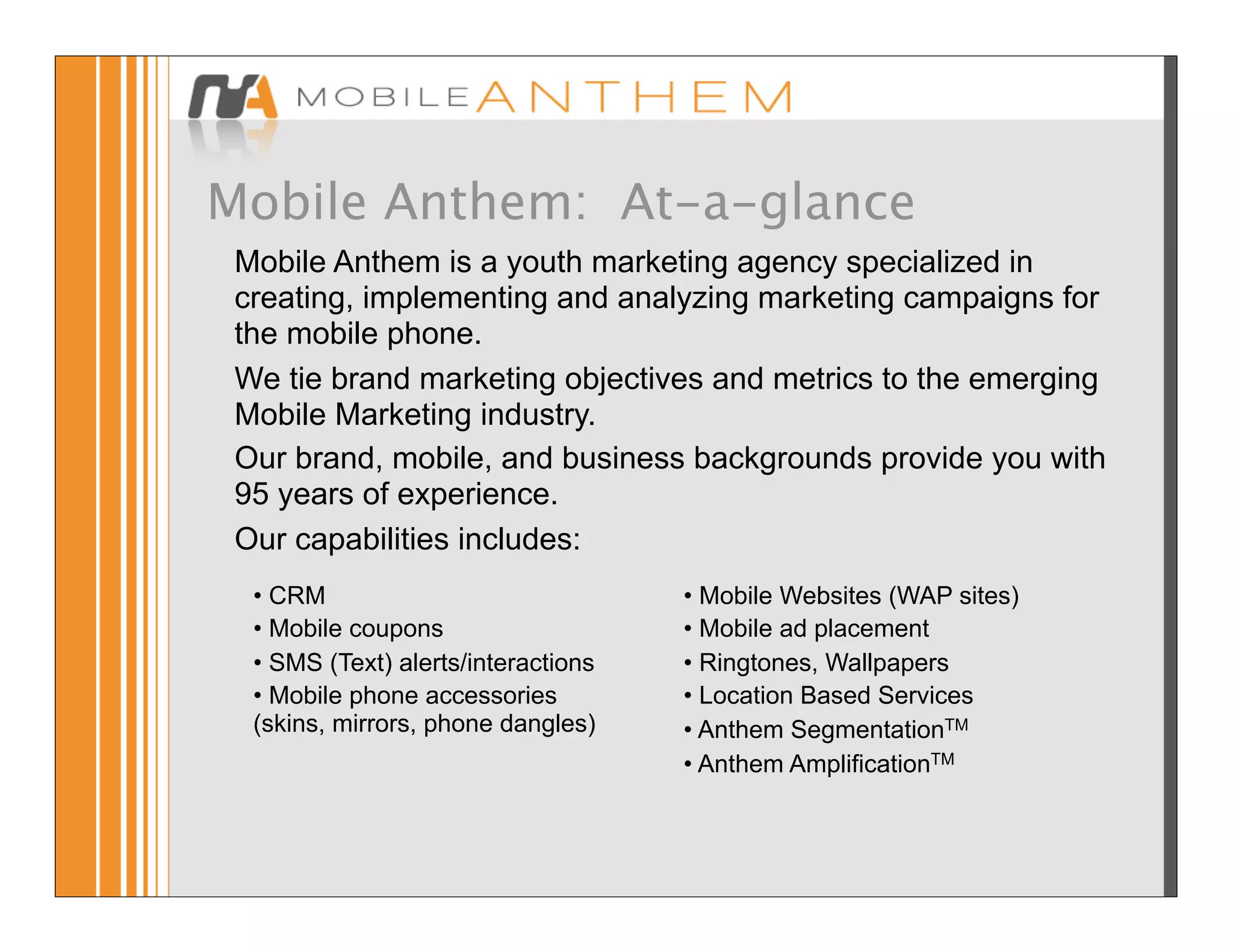 MOBILE ANTHEM

Mobile Anthem: At-a-glance

Mobile Anthem is a youth marketing agency specialized in creating, implementing and analyzing marketing campaigns for the mobile phone.

We tie brand marketing objectives and metrics to the emerging Mobile Marketing industry.

Our brand, mobile, and business backgrounds provide you with 95 years of experience.

Our capabilities includes:

• CRM
• Mobile coupons
• SMS (Text) alerts/interactions
• Mobile phone accessories (skins, mirrors, phone dangles)

• Mobile Websites (WAP sites)
• Mobile ad placement
• Ringtones, Wallpapers
• Location Based Services
• Anthem Segmentation™
• Anthem Amplification™